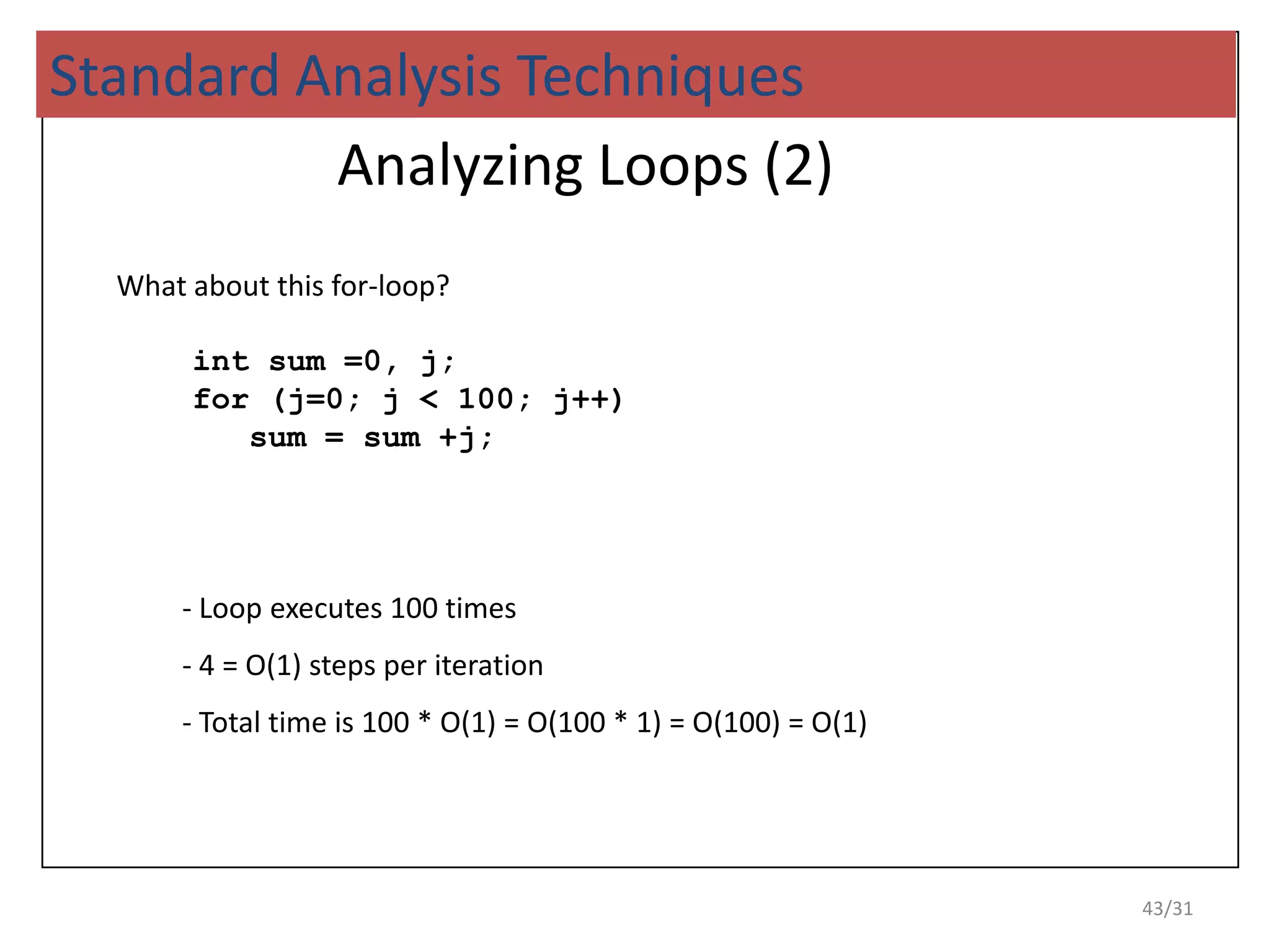 Standard Analysis Techniques

Analyzing Loops (2)

What about this for-loop?

int sum =0, j;
for (j=0; j < 100; j++)
   sum = sum +j;

- Loop executes 100 times

- 4 = O(1) steps per iteration

- Total time is 100 * O(1) = O(100 * 1) = O(100) = O(1)

43/31